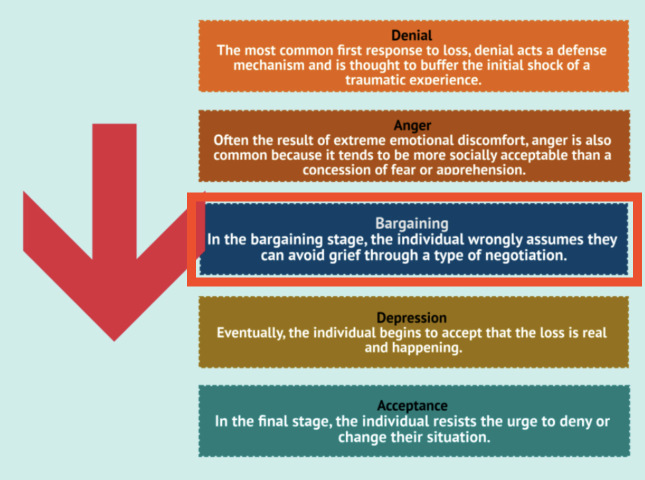 Denial
The most common first response to loss, denial acts a defense mechanism and is thought to buffer the initial shock of a traumatic experience.

Anger
Often the result of extreme emotional discomfort, anger is also common because it tends to be more socially acceptable than a concession of fear or apprehension.

Bargaining
In the bargaining stage, the individual wrongly assumes they can avoid grief through a type of negotiation.

Depression
Eventually, the individual begins to accept that the loss is real and happening.

Acceptance
In the final stage, the individual resists the urge to deny or change their situation.